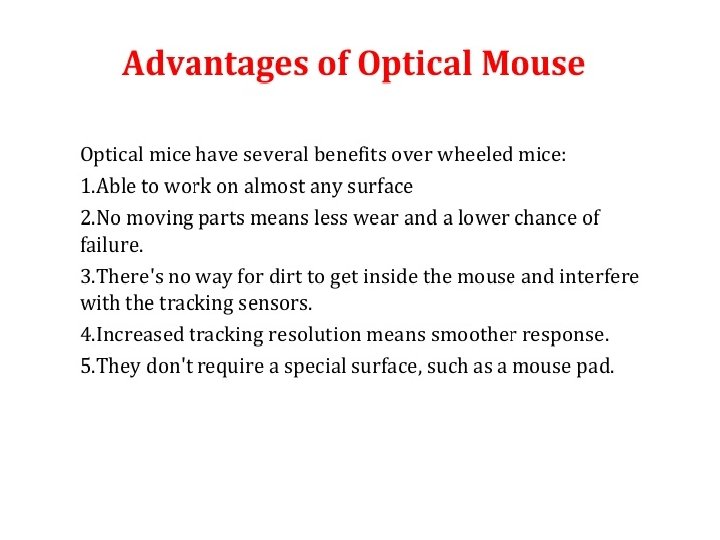 Advantages of Optical Mouse

Optical mice have several benefits over wheeled mice:

1.Able to work on almost any surface

2.No moving parts means less wear and a lower chance of failure.

3.There's no way for dirt to get inside the mouse and interfere with the tracking sensors.

4.Increased tracking resolution means smoother response.

5.They don't require a special surface, such as a mouse pad.